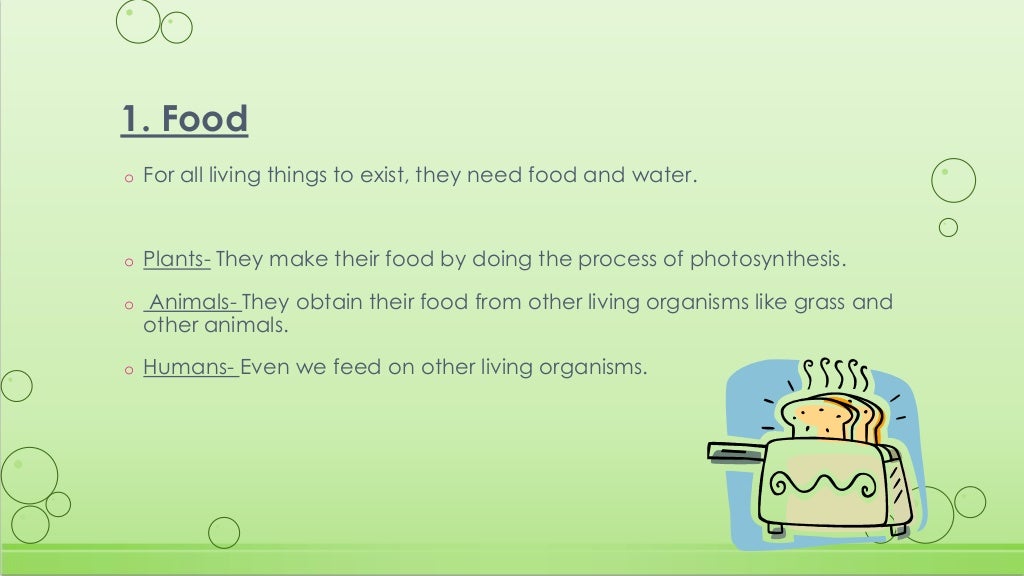 1. Food

o For all living things to exist, they need food and water.

o Plants- They make their food by doing the process of photosynthesis.

o Animals- They obtain their food from other living organisms like grass and other animals.

o Humans- Even we feed on other living organisms.